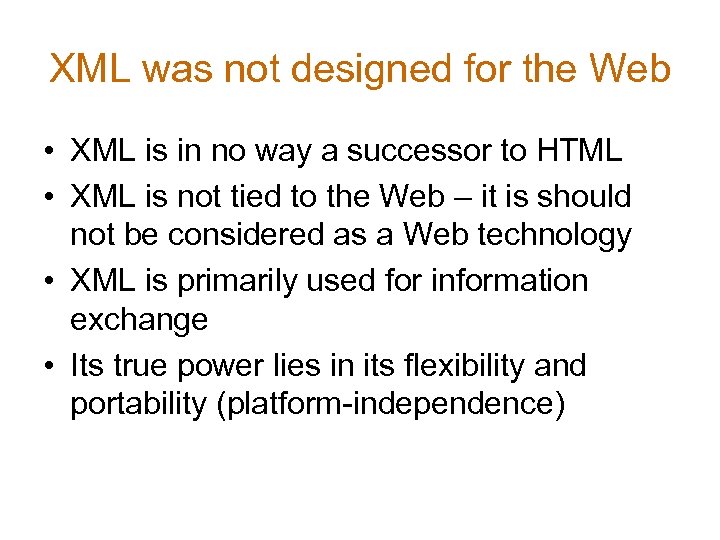 XML was not designed for the Web

• XML is in no way a successor to HTML
• XML is not tied to the Web – it is should not be considered as a Web technology
• XML is primarily used for information exchange
• Its true power lies in its flexibility and portability (platform-independence)